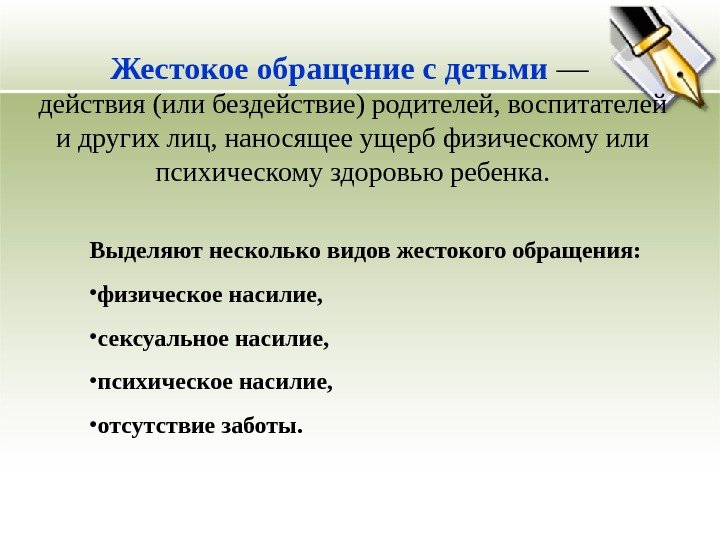 Жестокое обращение с детьми — действия (или бездействие) родителей, воспитателей и других лиц, наносящее ущерб физическому или психическому здоровью ребенка.

Выделяют несколько видов жестокого обращения:

•физическое насилие,

•сексуальное насилие,

•психическое насилие,

•отсутствие заботы.